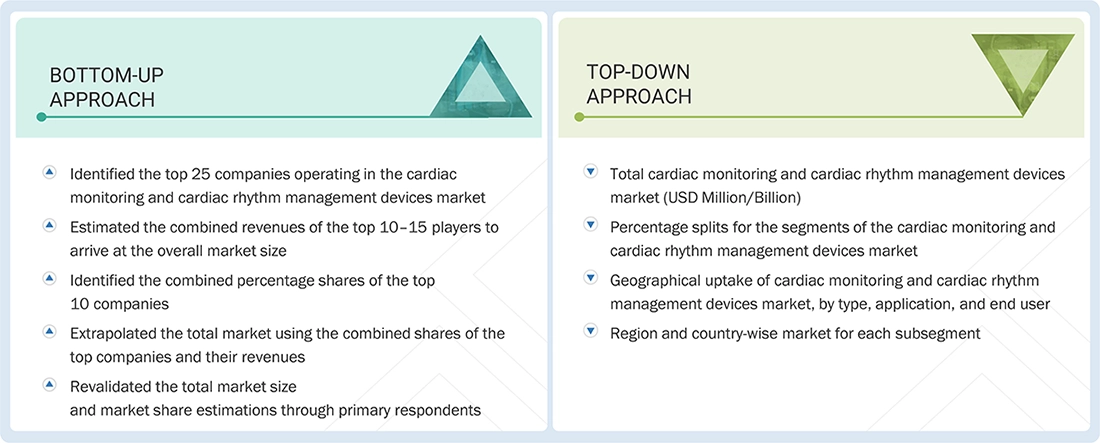 BOTTOM-UP APPROACH

Identified the top 25 companies operating in the cardiac monitoring and cardiac rhythm management devices market

Estimated the combined revenues of the top 10–15 players to arrive at the overall market size

Identified the combined percentage shares of the top 10 companies

Extrapolated the total market using the combined shares of the top companies and their revenues

Revalidated the total market size and market share estimations through primary respondents

TOP-DOWN APPROACH

Total cardiac monitoring and cardiac rhythm management devices market (USD Million/Billion)

Percentage splits for the segments of the cardiac monitoring and cardiac rhythm management devices market

Geographical uptake of cardiac monitoring and cardiac rhythm management devices market, by type, application, and end user

Region and country-wise market for each subsegment